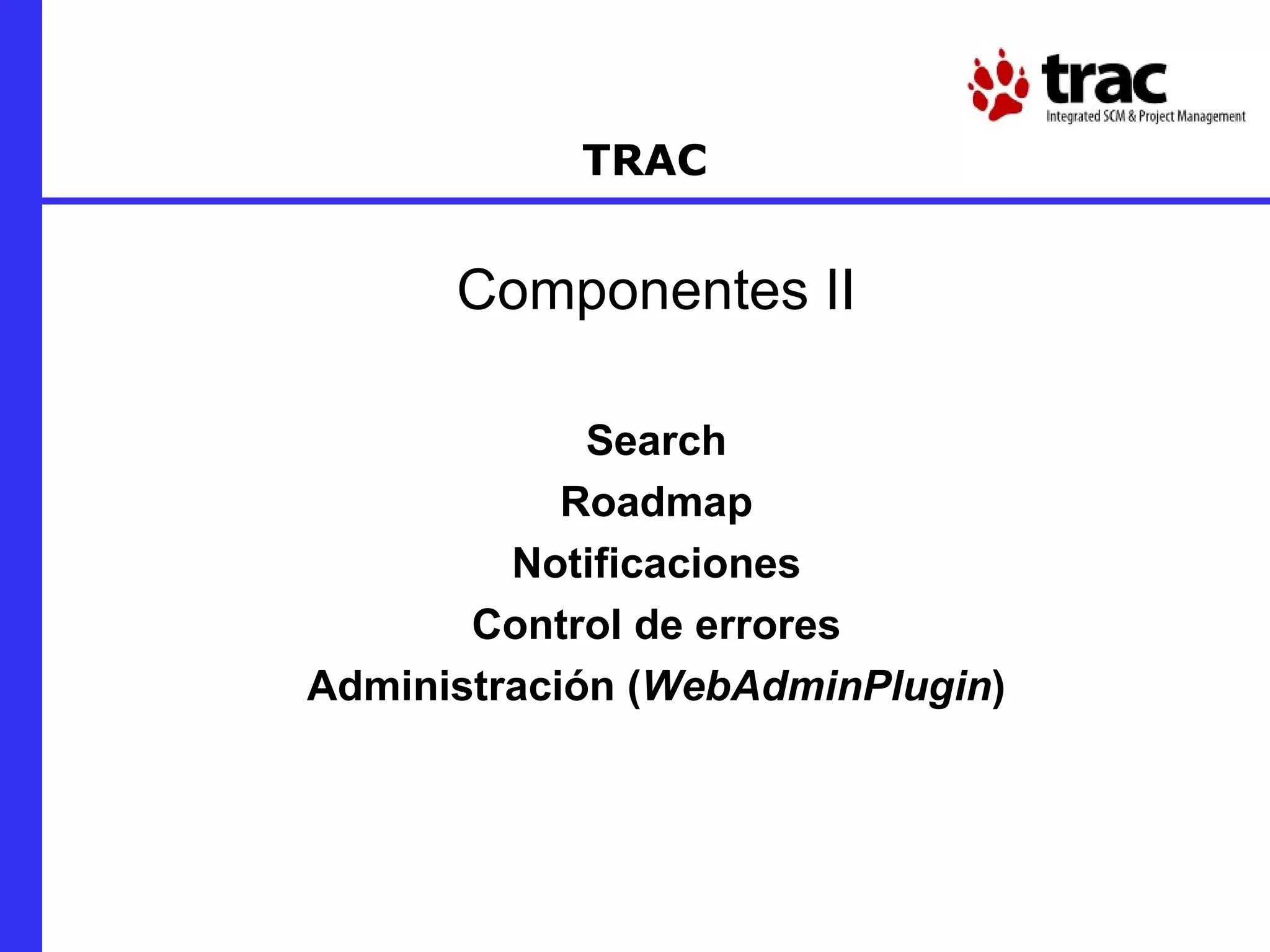 trac
Integrated SCM & Project Management

TRAC

Componentes II

Search
Roadmap
Notificaciones
Control de errores
Administración (WebAdminPlugin)